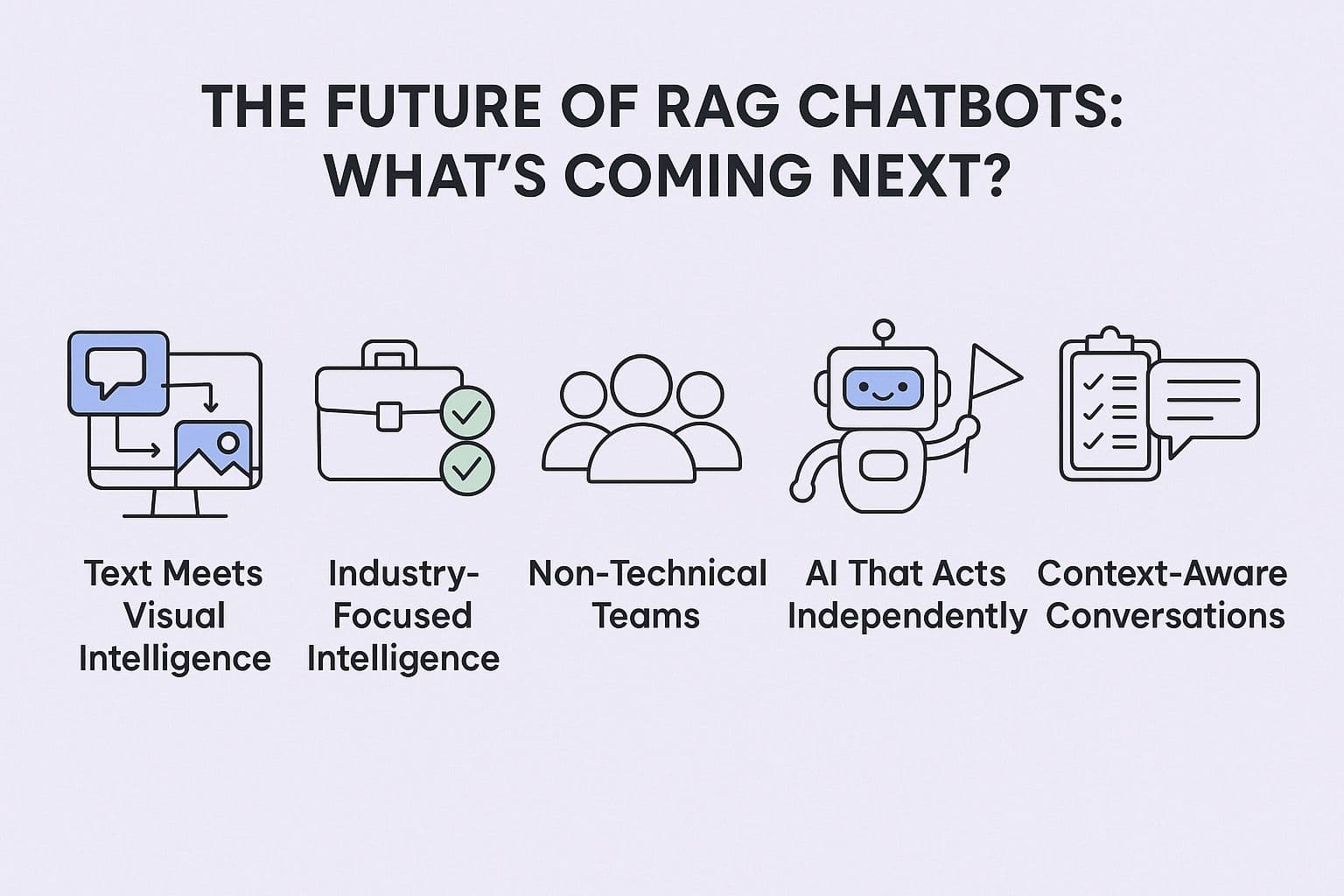 THE FUTURE OF RAG CHATBOTS: WHAT'S COMING NEXT?

Text Meets Visual Intelligence

Industry-Focused Intelligence

Non-Technical Teams

AI That Acts Independently

Context-Aware Conversations